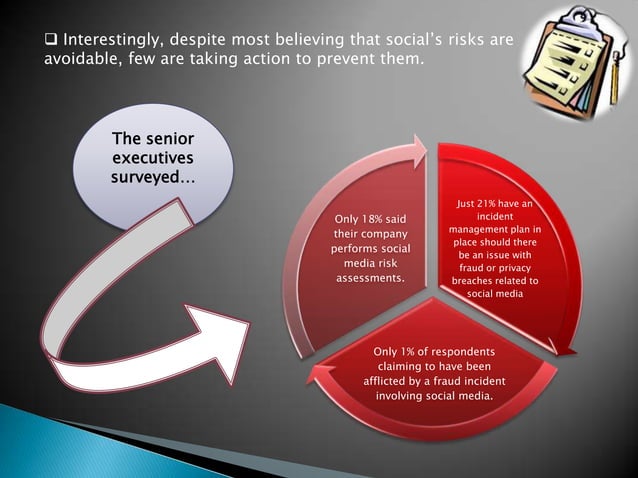 ❑ Interestingly, despite most believing that social's risks are avoidable, few are taking action to prevent them.

The senior executives surveyed...

Only 18% said their company performs social media risk assessments.

Just 21% have an incident management plan in place should there be an issue with fraud or privacy breaches related to social media

Only 1% of respondents claiming to have been afflicted by a fraud incident involving social media.